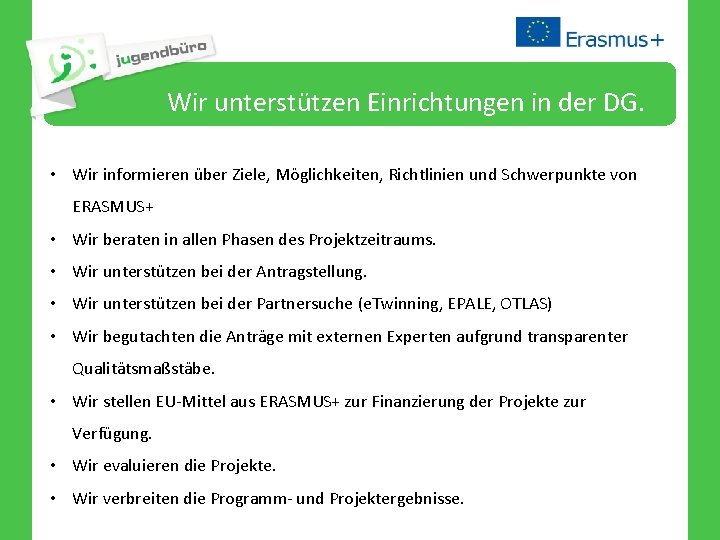 jugendbüro

Erasmus+

Wir unterstützen Einrichtungen in der DG.

• Wir informieren über Ziele, Möglichkeiten, Richtlinien und Schwerpunkte von ERASMUS+
• Wir beraten in allen Phasen des Projektzeitraums.
• Wir unterstützen bei der Antragstellung.
• Wir unterstützen bei der Partnersuche (eTwinning, EPALE, OTLAS)
• Wir begutachten die Anträge mit externen Experten aufgrund transparenter Qualitätsmaßstäbe.
• Wir stellen EU-Mittel aus ERASMUS+ zur Finanzierung der Projekte zur Verfügung.
• Wir evaluieren die Projekte.
• Wir verbreiten die Programm- und Projektergebnisse.